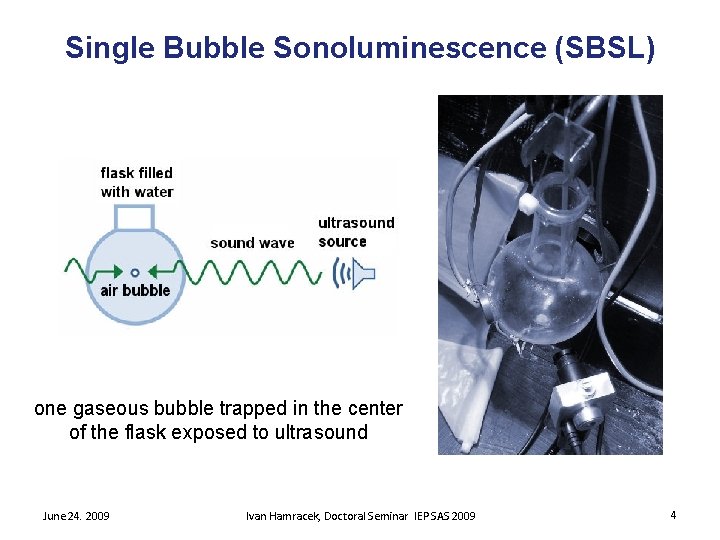 Single Bubble Sonoluminescence (SBSL)

flask filled with water

sound wave

ultrasound source

air bubble

one gaseous bubble trapped in the center of the flask exposed to ultrasound

June 24. 2009

Ivan Hamracek, Doctoral Seminar IEP SAS 2009

4